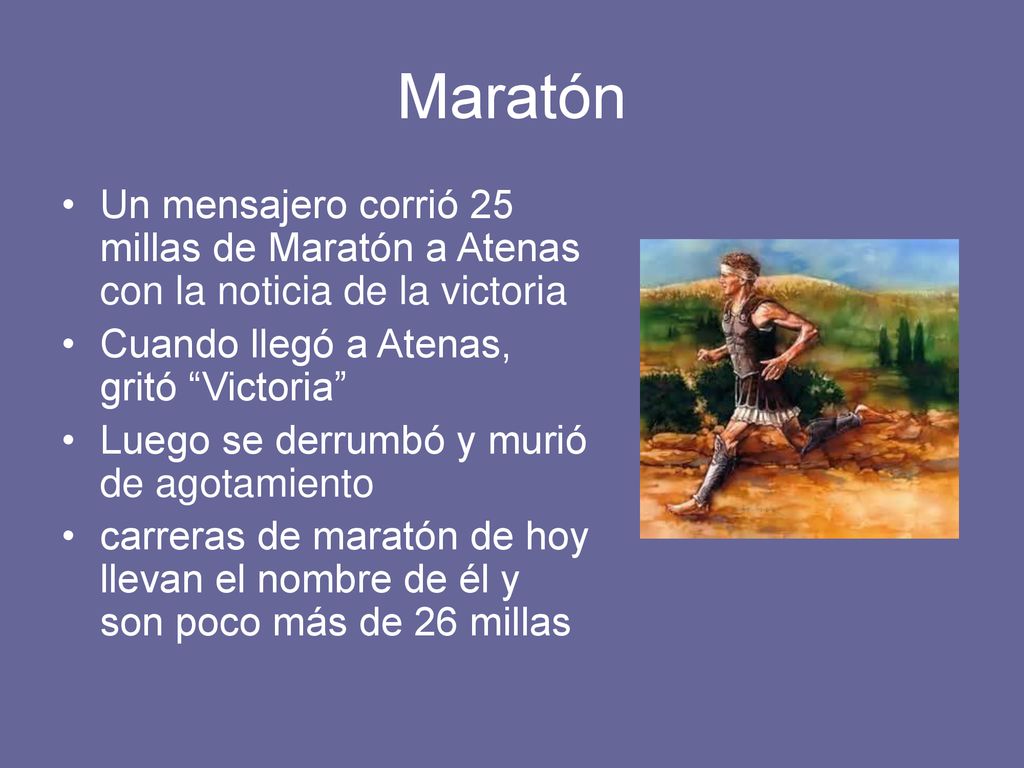 Maratón

• Un mensajero corrió 25 millas de Maratón a Atenas con la noticia de la victoria
• Cuando llegó a Atenas, gritó “Victoria”
• Luego se derrumbó y murió de agotamiento
• carreras de maratón de hoy llevan el nombre de él y son poco más de 26 millas